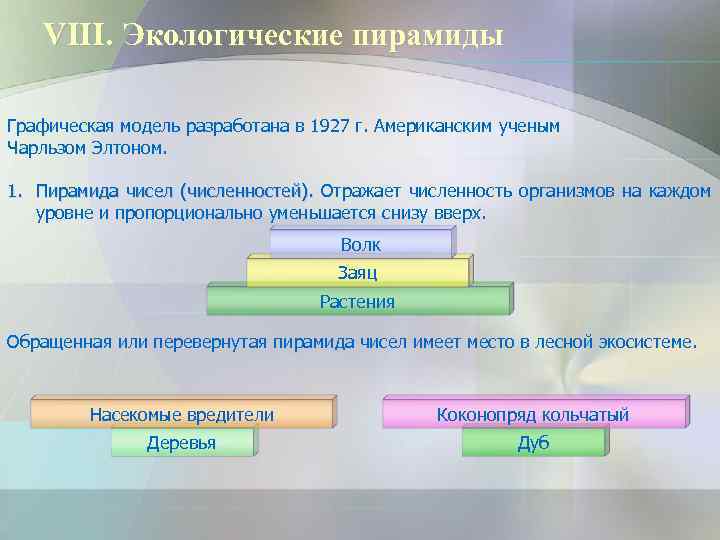 VIII. Экологические пирамиды

Графическая модель разработана в 1927 г. Американским ученым Чарльзом Элтоном.

1. Пирамида чисел (численностей). Отражает численность организмов на каждом уровне и пропорционально уменьшается снизу вверх.

Волк
Заяц
Растения

Обращенная или перевернутая пирамида чисел имеет место в лесной экосистеме.

Насекомые вредители
Деревья

Коконопряд кольчатый
Дуб